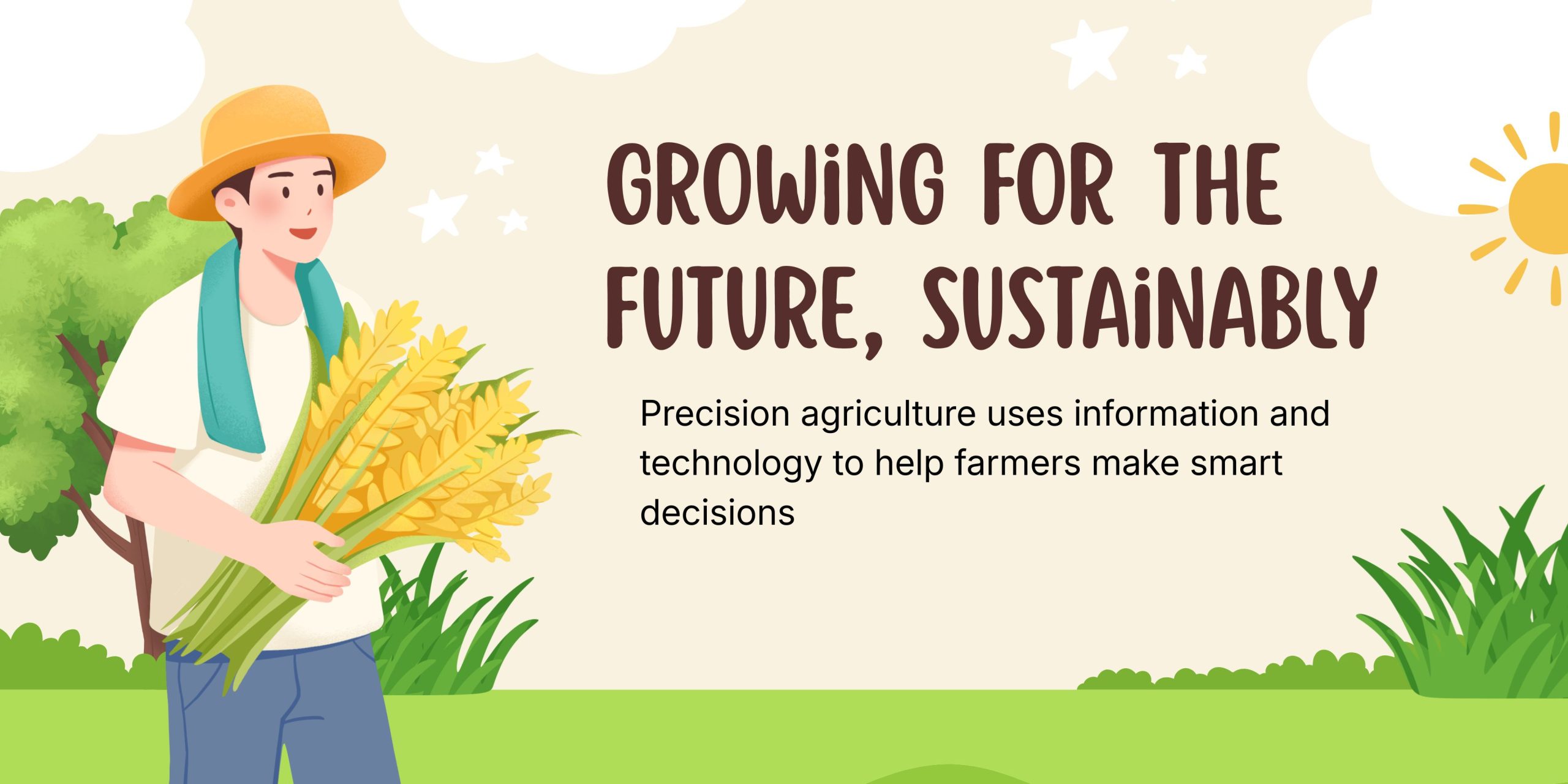 GROWiNG FOR THE FUTURE, SUSTAiNABLY

Precision agriculture uses information and technology to help farmers make smart decisions